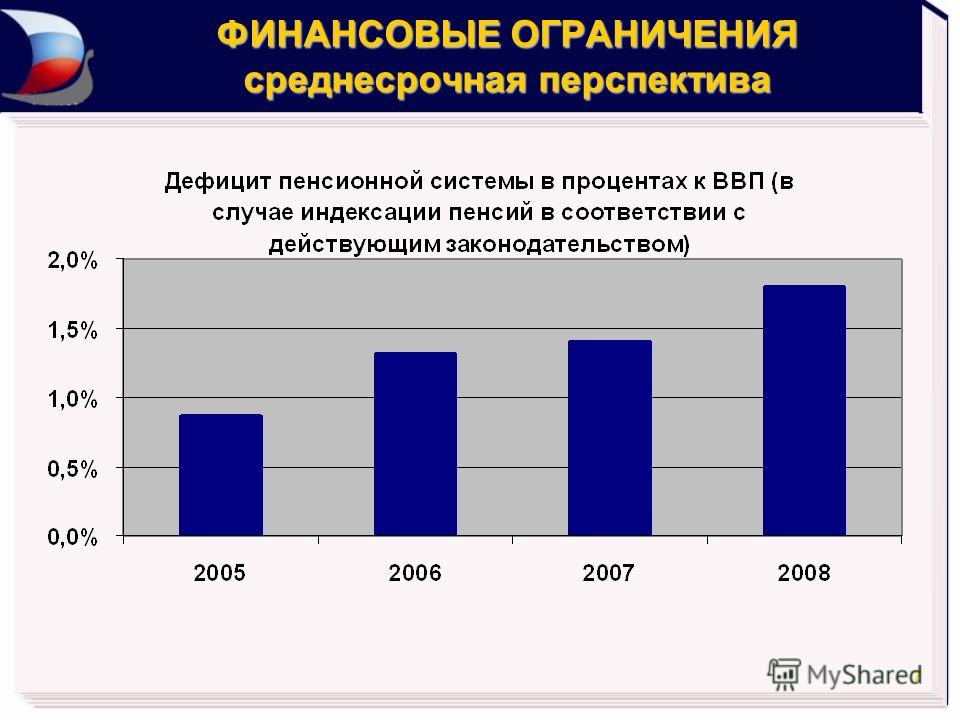 ФИНАНСОВЫЕ ОГРАНИЧЕНИЯ
среднесрочная перспектива

Дефицит пенсионной системы в процентах к ВВП (в случае индексации пенсий в соответствии с действующим законодательством)

2,0%
1,5%
1,0%
0,5%
0,0%

2005
2006
2007
2008

MyShared